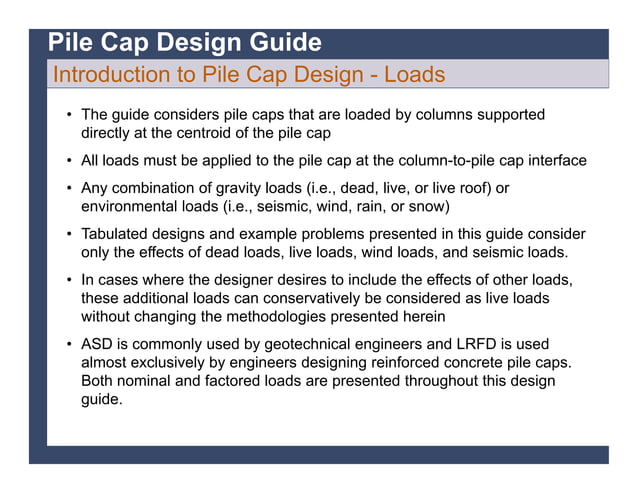 Pile Cap Design Guide

Introduction to Pile Cap Design - Loads

• The guide considers pile caps that are loaded by columns supported directly at the centroid of the pile cap

• All loads must be applied to the pile cap at the column-to-pile cap interface

• Any combination of gravity loads (i.e., dead, live, or live roof) or environmental loads (i.e., seismic, wind, rain, or snow)

• Tabulated designs and example problems presented in this guide consider only the effects of dead loads, live loads, wind loads, and seismic loads.

• In cases where the designer desires to include the effects of other loads, these additional loads can conservatively be considered as live loads without changing the methodologies presented herein

• ASD is commonly used by geotechnical engineers and LRFD is used almost exclusively by engineers designing reinforced concrete pile caps. Both nominal and factored loads are presented throughout this design guide.